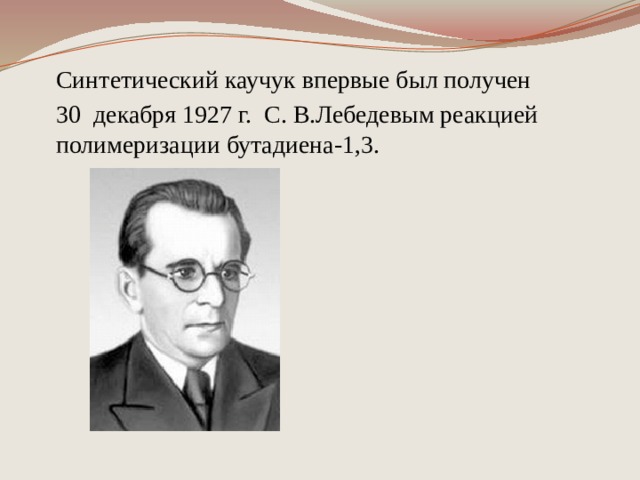 Синтетический каучук впервые был получен 30 декабря 1927 г. С. В.Лебедевым реакцией полимеризации бутадиена-1,3.